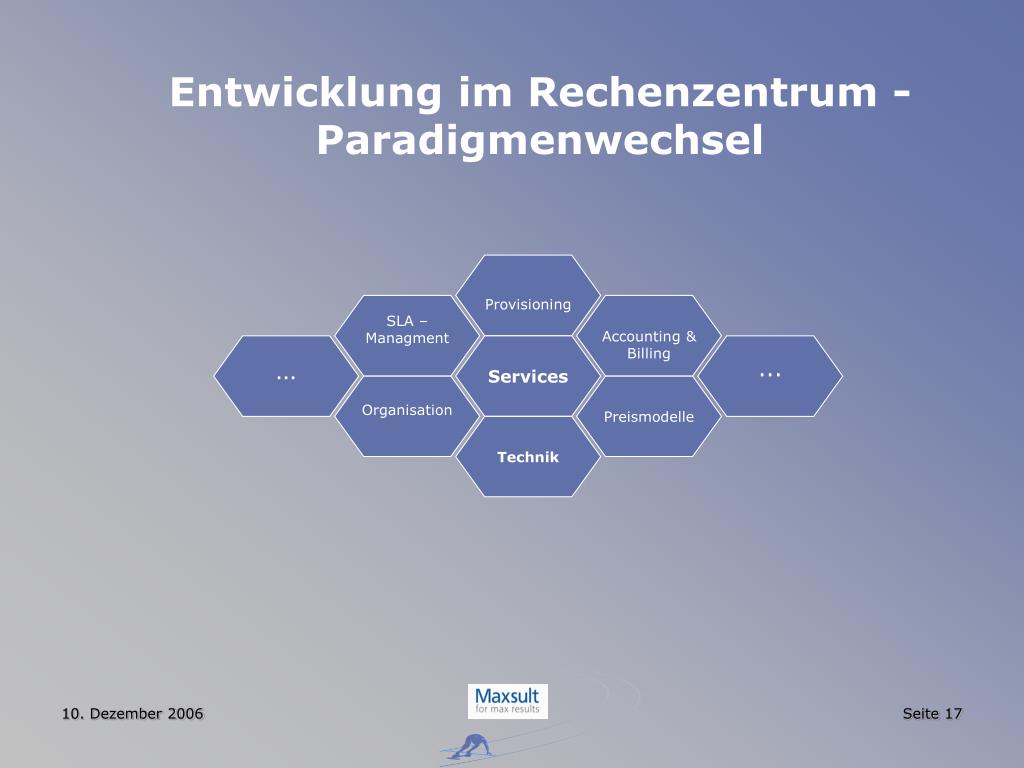 Entwicklung im Rechenzentrum - Paradigmenwechsel

Provisioning

SLA – Managment

Accounting & Billing

...

Services

...

Organisation

Preismodelle

Technik

10. Dezember 2006

Maxsult
for max results

Seite 17